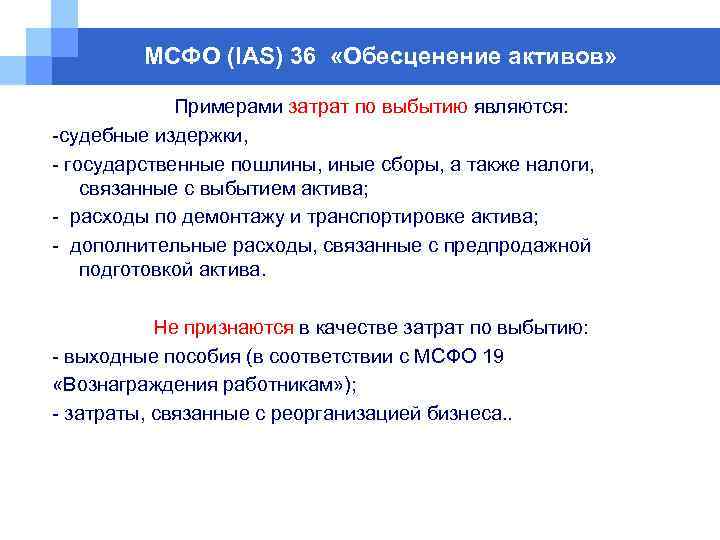 МСФО (IAS) 36 «Обесценение активов»

Примерами затрат по выбытию являются:

-судебные издержки,

- государственные пошлины, иные сборы, а также налоги, связанные с выбытием актива;

- расходы по демонтажу и транспортировке актива;

- дополнительные расходы, связанные с предпродажной подготовкой актива.

Не признаются в качестве затрат по выбытию:

- выходные пособия (в соответствии с МСФО 19 «Вознаграждения работникам»);

- затраты, связанные с реорганизацией бизнеса..